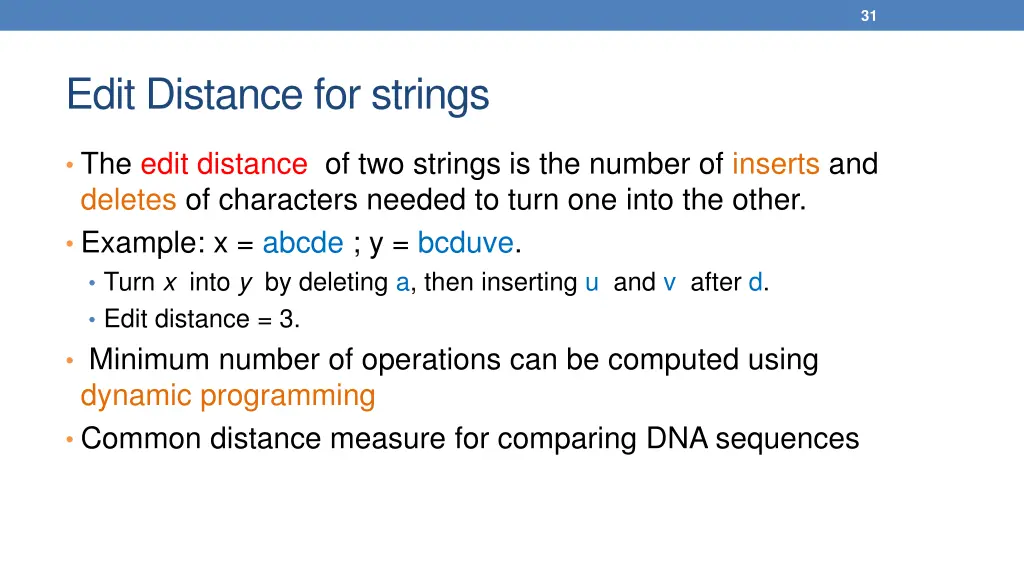 31

Edit Distance for strings

• The edit distance of two strings is the number of inserts and deletes of characters needed to turn one into the other.
• Example: x = abcde ; y = bcduve.
  • Turn x into y by deleting a, then inserting u and v after d.
  • Edit distance = 3.
• Minimum number of operations can be computed using dynamic programming
• Common distance measure for comparing DNA sequences